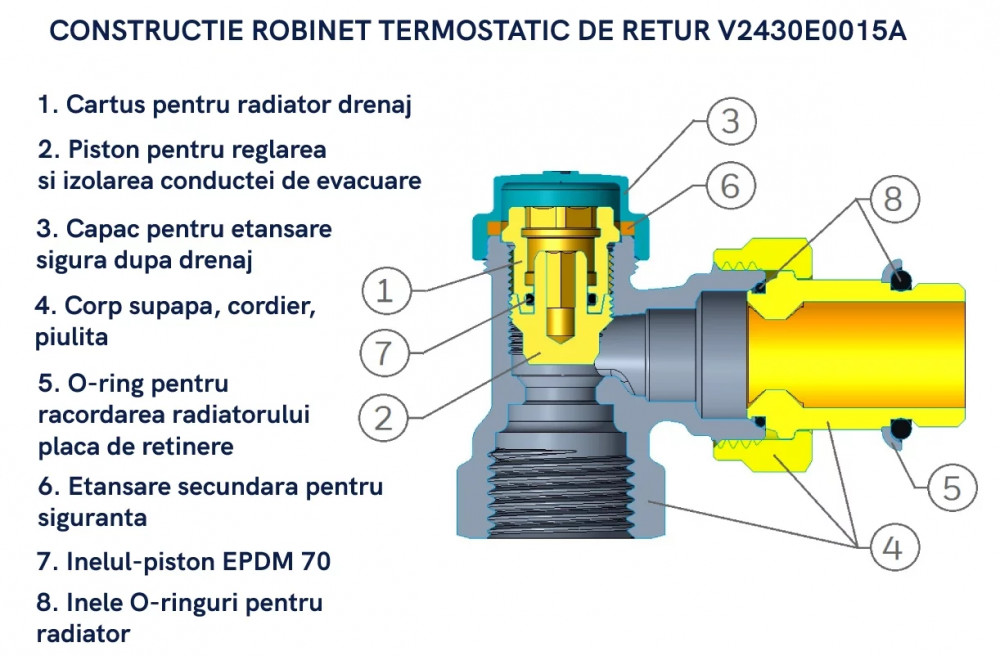 CONSTRUCTIE ROBINET TERMOSTATIC DE RETUR V2430E0015A

1. Cartus pentru radiator drenaj

2. Piston pentru reglarea si izolarea conductei de evacuare

3. Capac pentru etansare sigura dupa drenaj

4. Corp supapa, cordier, piulita

5. O-ring pentru racordarea radiatorului placa de retinere

6. Etansare secundara pentru siguranta

7. Inelul-piston EPDM 70

8. Inele O-ringuri pentru radiator

3

6

8

1

7

2

5

4